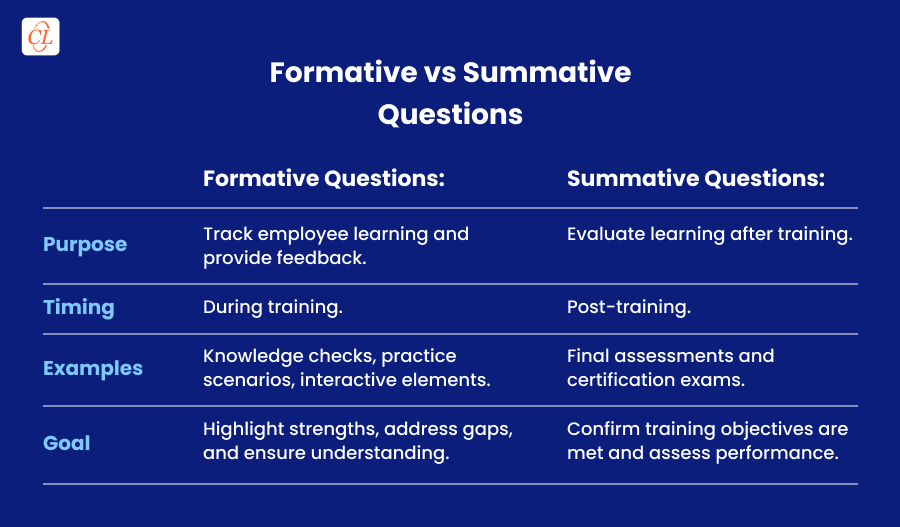 CL

Formative vs Summative Questions

| | Formative Questions: | Summative Questions: |
|---|---|---|
| Purpose | Track employee learning and provide feedback. | Evaluate learning after training. |
| Timing | During training. | Post-training. |
| Examples | Knowledge checks, practice scenarios, interactive elements. | Final assessments and certification exams. |
| Goal | Highlight strengths, address gaps, and ensure understanding. | Confirm training objectives are met and assess performance. |